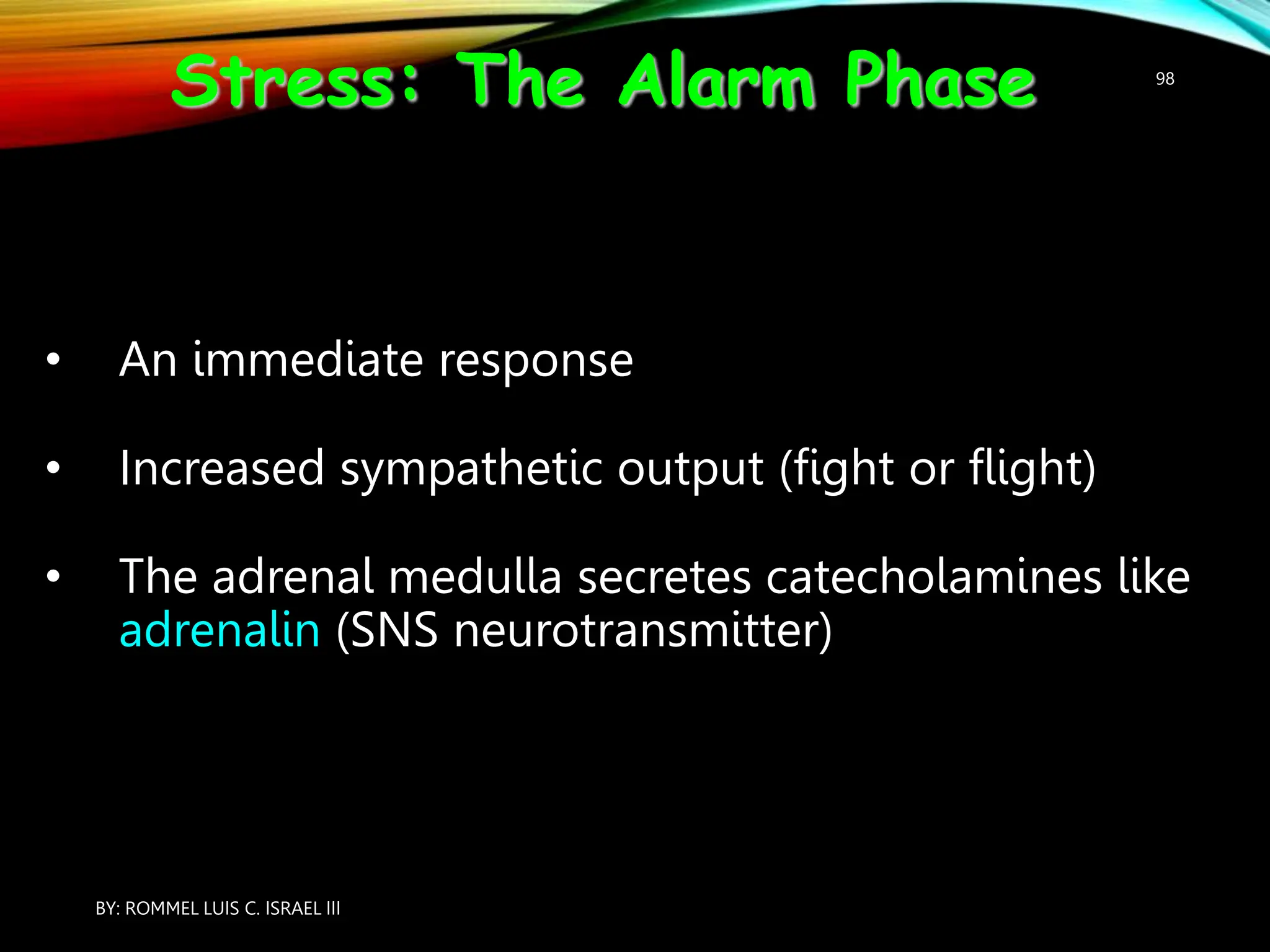 Stress: The Alarm Phase

98

• An immediate response

• Increased sympathetic output (fight or flight)

• The adrenal medulla secretes catecholamines like adrenalin (SNS neurotransmitter)

BY: ROMMEL LUIS C. ISRAEL III